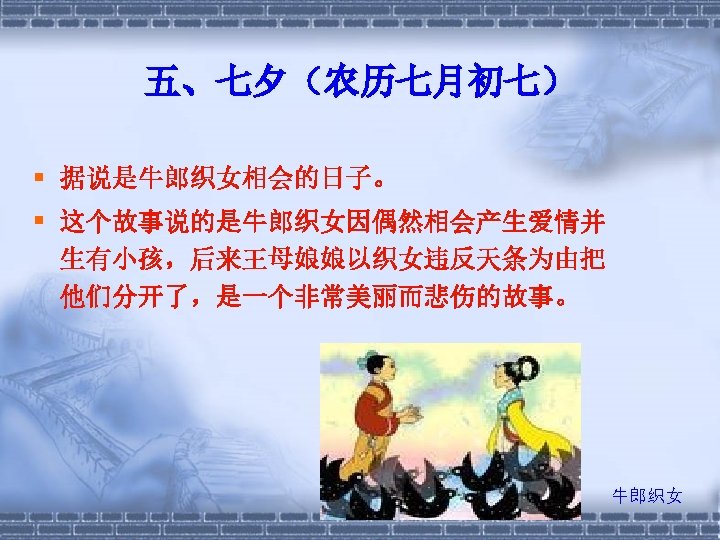 五、七夕（农历七月初七）

▪ 据说是牛郎织女相会的日子。

▪ 这个故事说的是牛郎织女因偶然相会产生爱情并生有小孩，后来王母娘娘以织女违反天条为由把他们分开了，是一个非常美丽而悲伤的故事。

牛郎织女